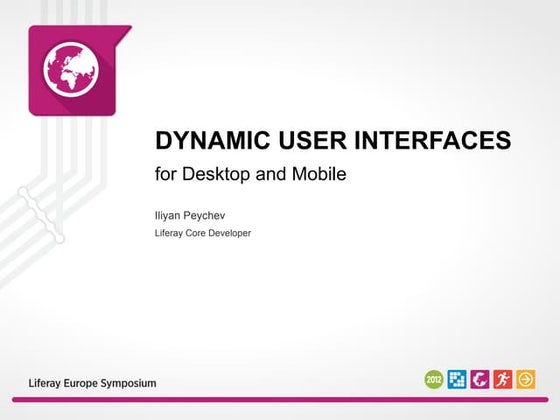 DYNAMIC USER INTERFACES

for Desktop and Mobile

Iliyan Peychev

Liferay Core Developer

Liferay Europe Symposium

2012